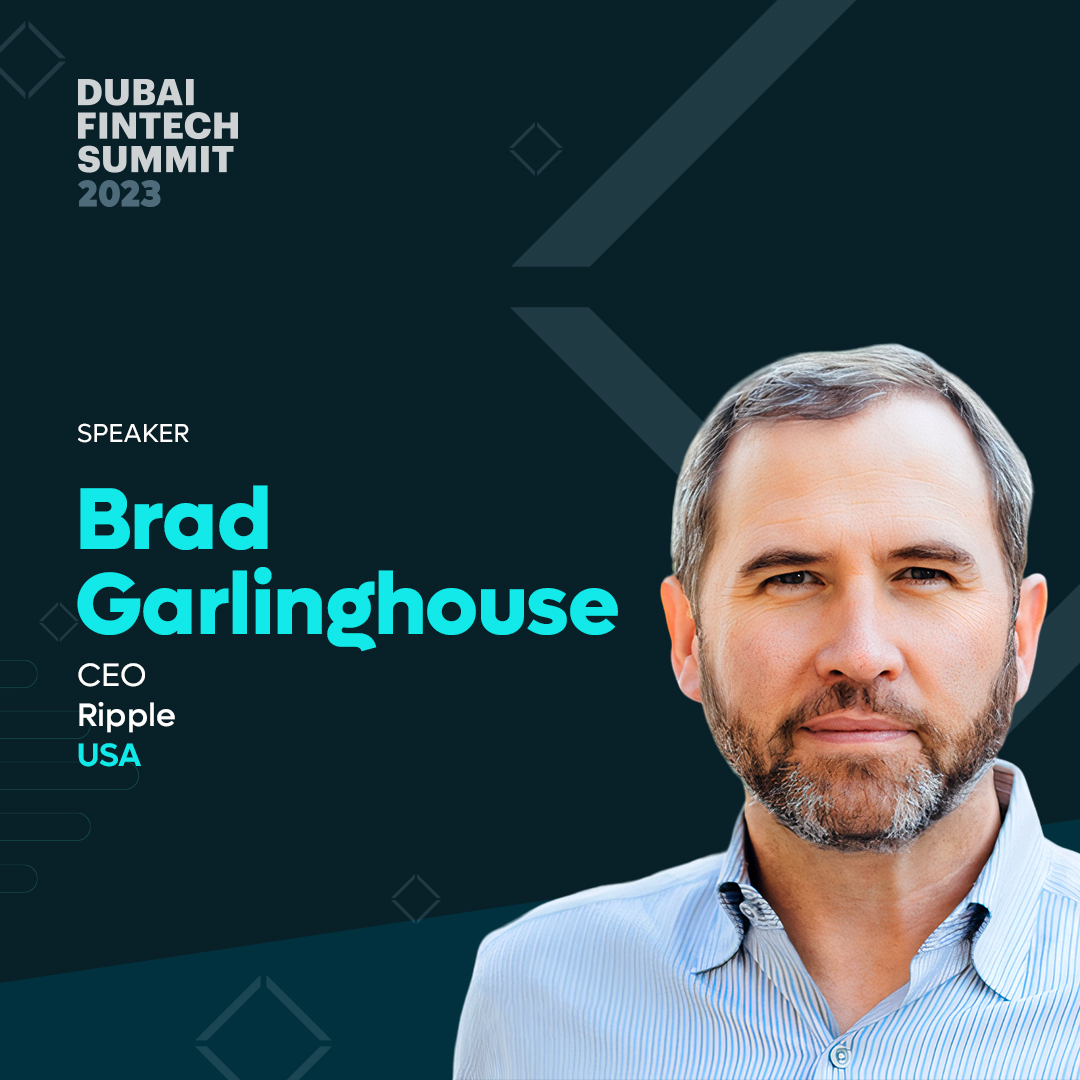 DUBAI
FINTECH
SUMMIT
2023

SPEAKER

Brad
Garlinghouse

CEO
Ripple
USA